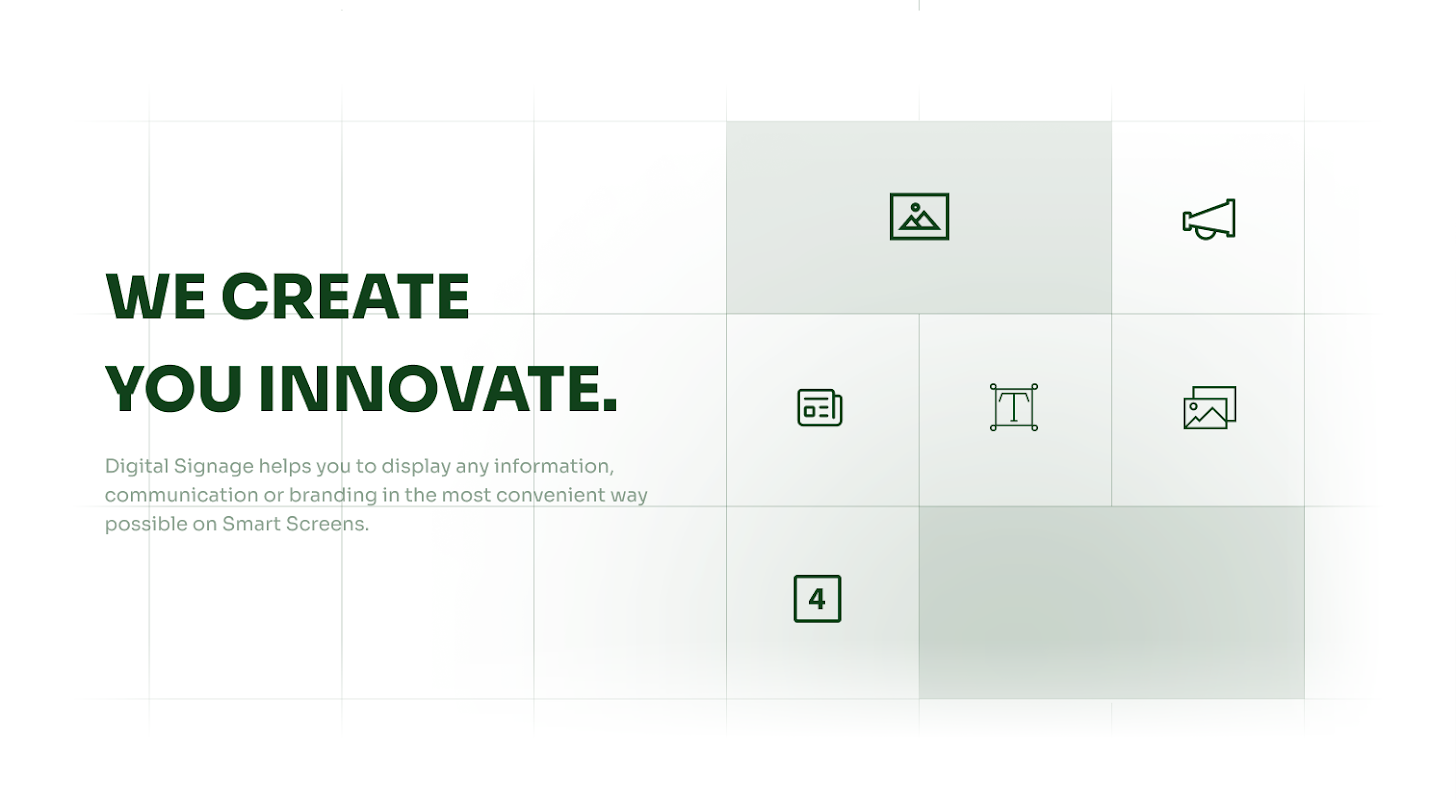 WE CREATE
YOU INNOVATE.

Digital Signage helps you to display any information, communication or branding in the most convenient way possible on Smart Screens.

T

4